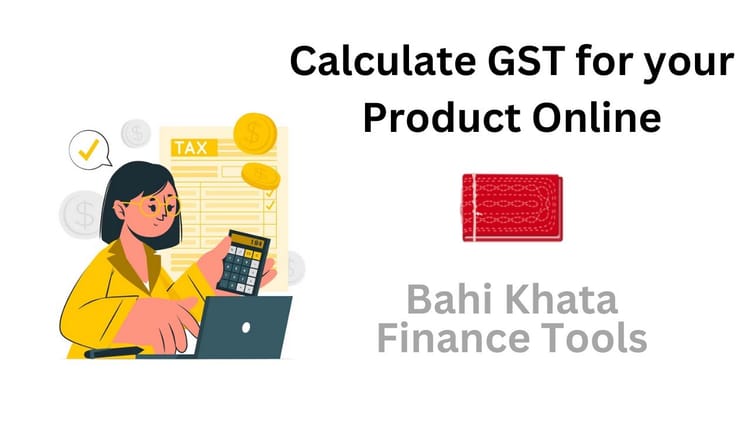 Calculate GST for your Product Online

TAX

Bahi Khata Finance Tools